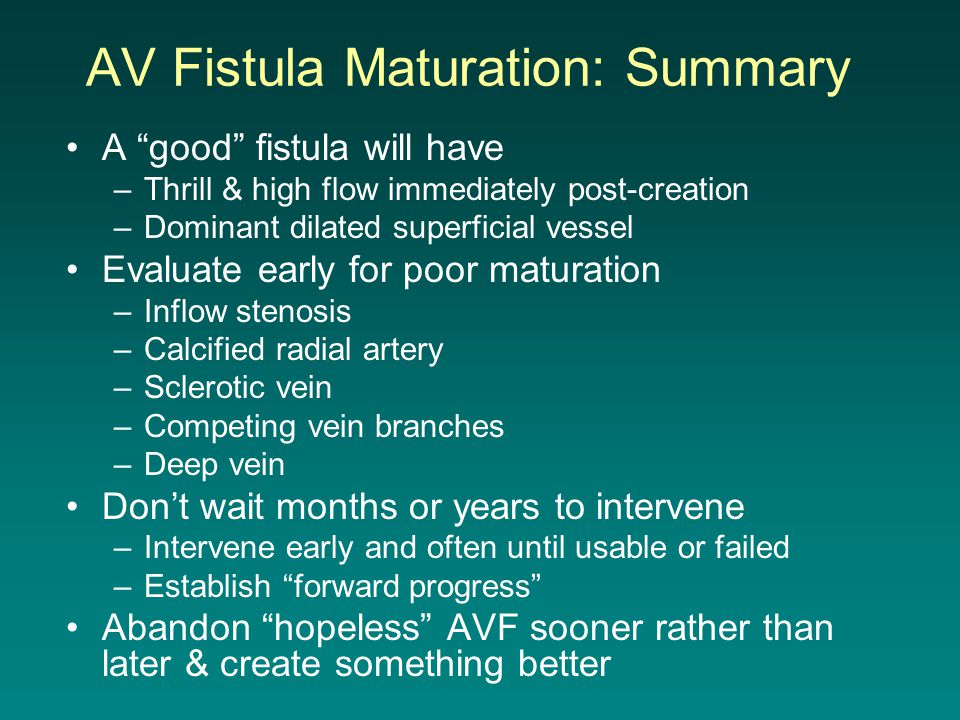 AV Fistula Maturation: Summary

• A “good” fistula will have
– Thrill & high flow immediately post-creation
– Dominant dilated superficial vessel
• Evaluate early for poor maturation
– Inflow stenosis
– Calcified radial artery
– Sclerotic vein
– Competing vein branches
– Deep vein
• Don’t wait months or years to intervene
– Intervene early and often until usable or failed
– Establish “forward progress”
• Abandon “hopeless” AVF sooner rather than later & create something better